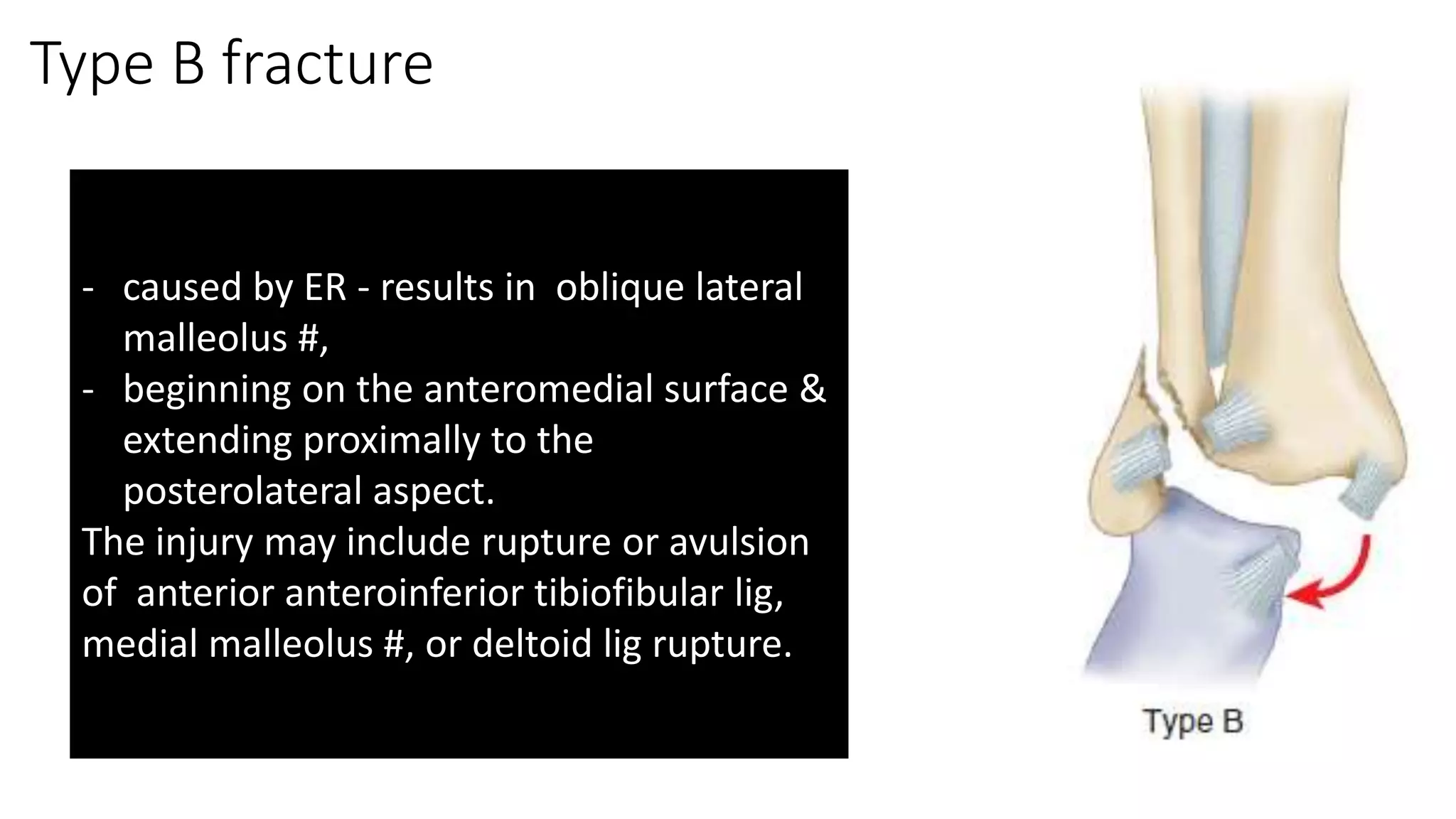 Type B fracture

- caused by ER - results in oblique lateral malleolus #,
- beginning on the anteromedial surface & extending proximally to the posterolateral aspect.

The injury may include rupture or avulsion of anterior anteroinferior tibiofibular lig, medial malleolus #, or deltoid lig rupture.

Type B